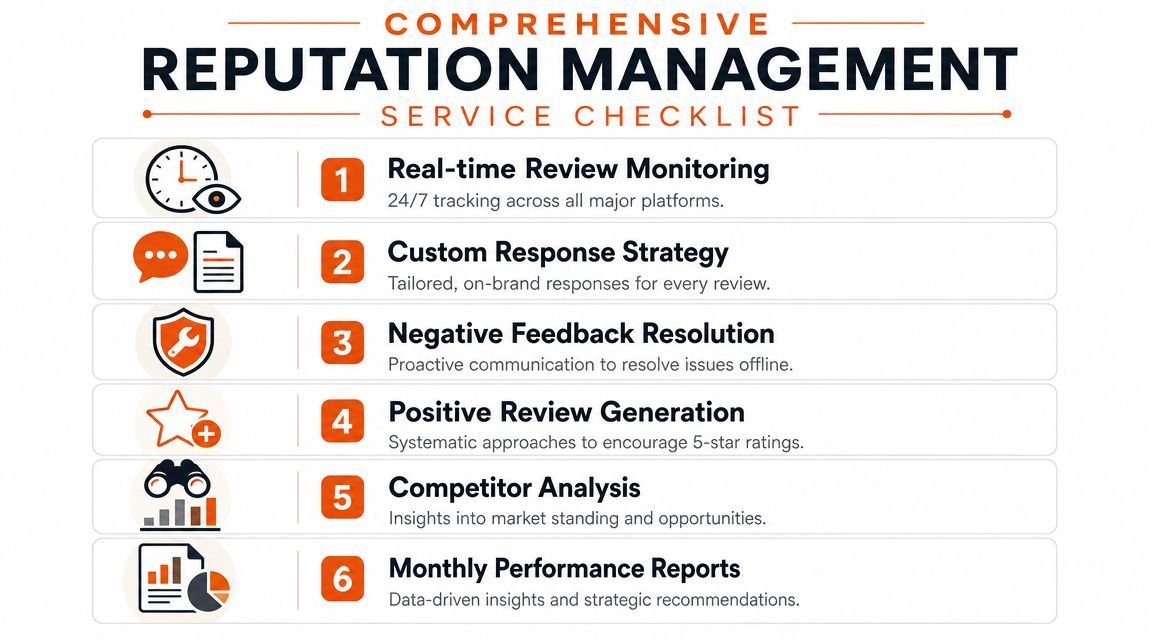 COMPREHENSIVE
REPUTATION MANAGEMENT
SERVICE CHECKLIST

1 Real-time Review Monitoring
24/7 tracking across all major platforms.

2 Custom Response Strategy
Tailored, on-brand responses for every review.

3 Negative Feedback Resolution
Proactive communication to resolve issues offline.

4 Positive Review Generation
Systematic approaches to encourage 5-star ratings.

5 Competitor Analysis
Insights into market standing and opportunities.

6 Monthly Performance Reports
Data-driven insights and strategic recommendations.